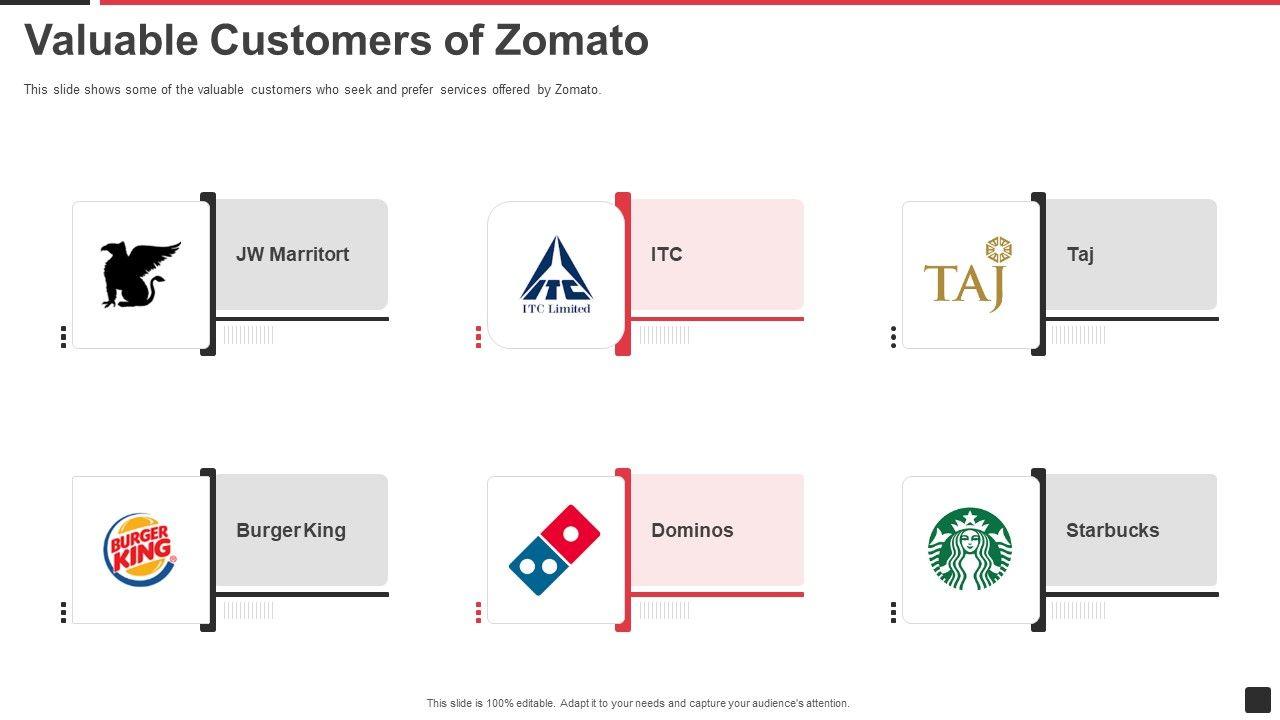 Valuable Customers of Zomato

This slide shows some of the valuable customers who seek and prefer services offered by Zomato.

JW Marritort

ITC Limited

ITC

TAJ

Taj

BURGER KING

Burger King

Dominos

Starbucks

This slide is 100% editable. Adapt it to your needs and capture your audience's attention.